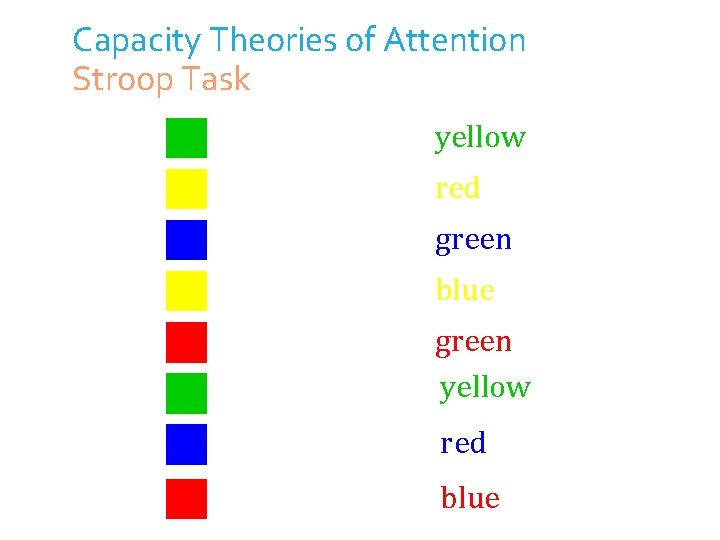 Capacity Theories of Attention
Stroop Task

yellow
red
green
blue
green
yellow
red
blue